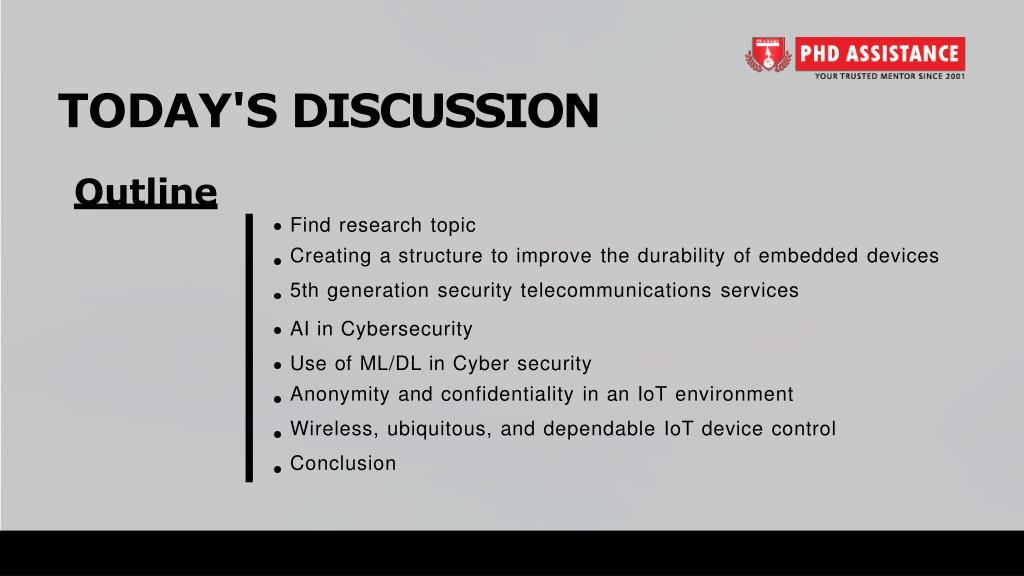 PHD ASSISTANCE
YOUR TRUSTED MENTOR SINCE 2001

TODAY'S DISCUSSION

Outline

• Find research topic
• Creating a structure to improve the durability of embedded devices
• 5th generation security telecommunications services
• AI in Cybersecurity
• Use of ML/DL in Cyber security
• Anonymity and confidentiality in an IoT environment
• Wireless, ubiquitous, and dependable IoT device control
• Conclusion